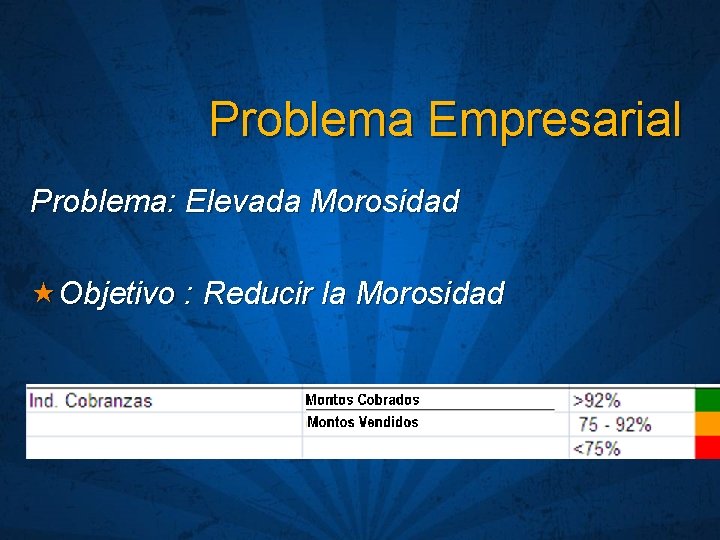 Problema Empresarial

Problema: Elevada Morosidad

★ Objetivo : Reducir la Morosidad

| Ind. Cobranzas | Montos Cobrados | >92% |  |
|---|---|---|---|
|  | Montos Vendidos | 75 - 92% |  |
|  |  | <75% |  |